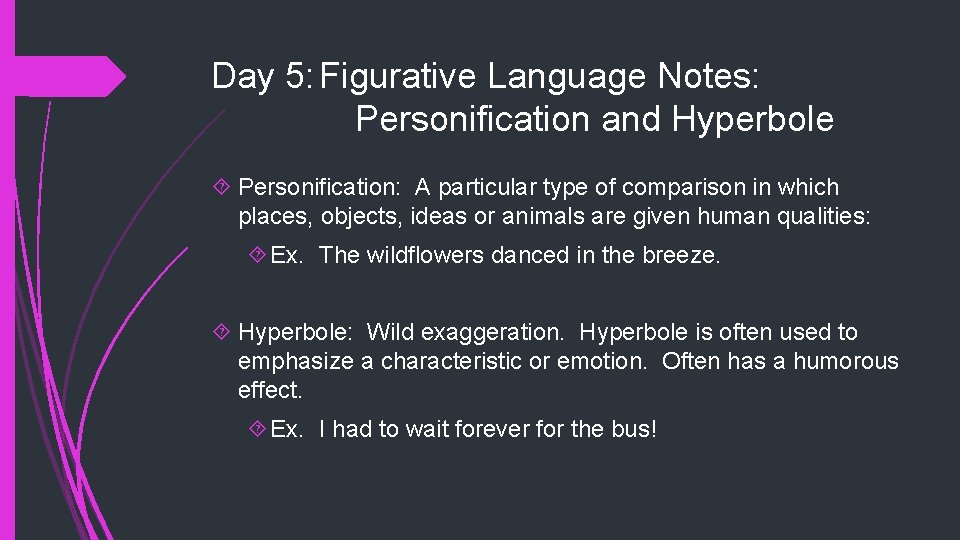 Day 5: Figurative Language Notes:
Personification and Hyperbole

Personification: A particular type of comparison in which places, objects, ideas or animals are given human qualities:

Ex. The wildflowers danced in the breeze.

Hyperbole: Wild exaggeration. Hyperbole is often used to emphasize a characteristic or emotion. Often has a humorous effect.

Ex. I had to wait forever for the bus!